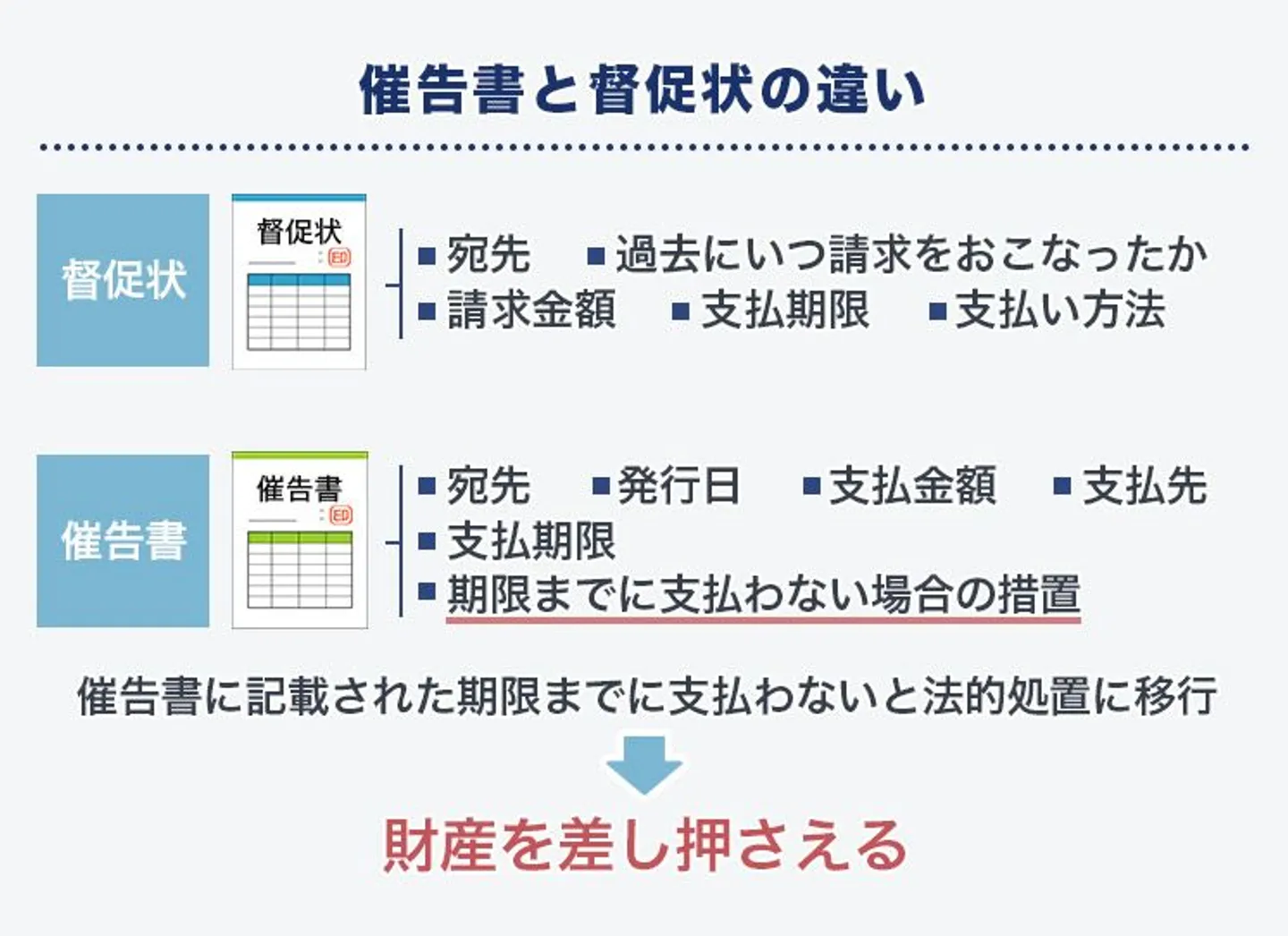 催告書と督促状の違い

督促状

督促状

印

■宛先　■過去にいつ請求をおこなったか
■請求金額　■支払期限　■支払い方法

催告書

催告書

印

■宛先　■発行日　■支払金額　■支払先
■支払期限
■期限までに支払わない場合の措置

催告書に記載された期限までに支払わないと法的処置に移行

財産を差し押さえる